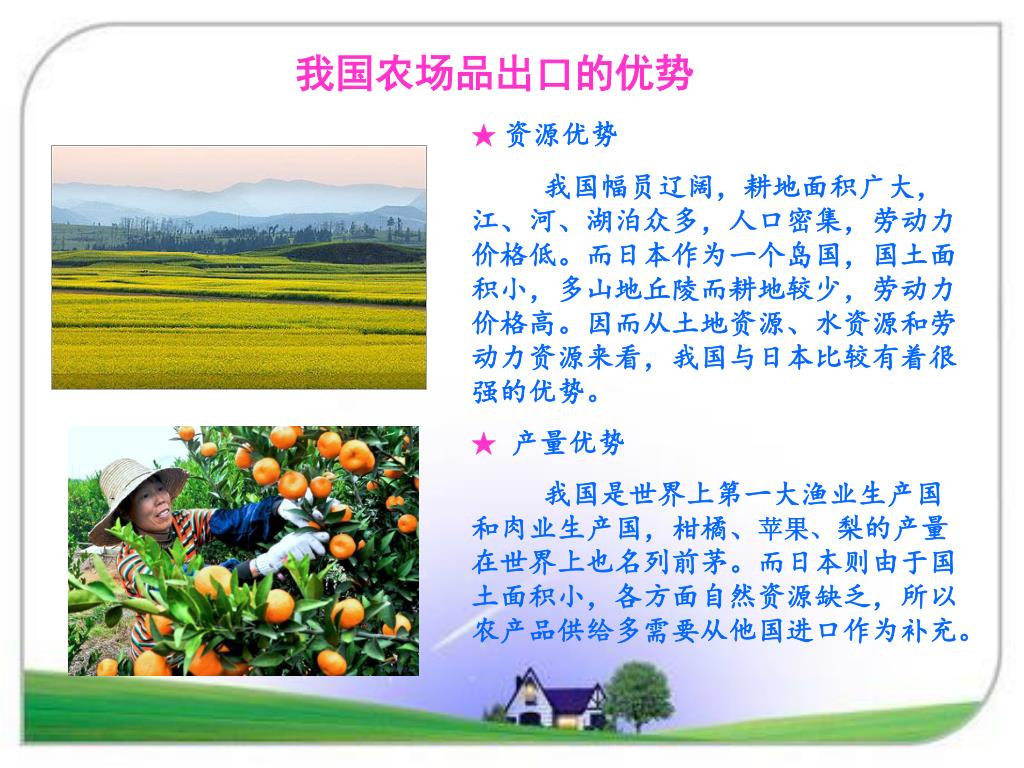 我国农场品出口的优势

★ 资源优势

我国幅员辽阔，耕地面积广大，江、河、湖泊众多，人口密集，劳动力价格低。而日本作为一个岛国，国土面积小，多山地丘陵而耕地较少，劳动力价格高。因而从土地资源、水资源和劳动力资源来看，我国与日本比较有着很强的优势。

★ 产量优势

我国是世界上第一大渔业生产国和肉业生产国，柑橘、苹果、梨的产量在世界上也名列前茅。而日本则由于国土面积小，各方面自然资源缺乏，所以农产品供给多需要从他国进口作为补充。